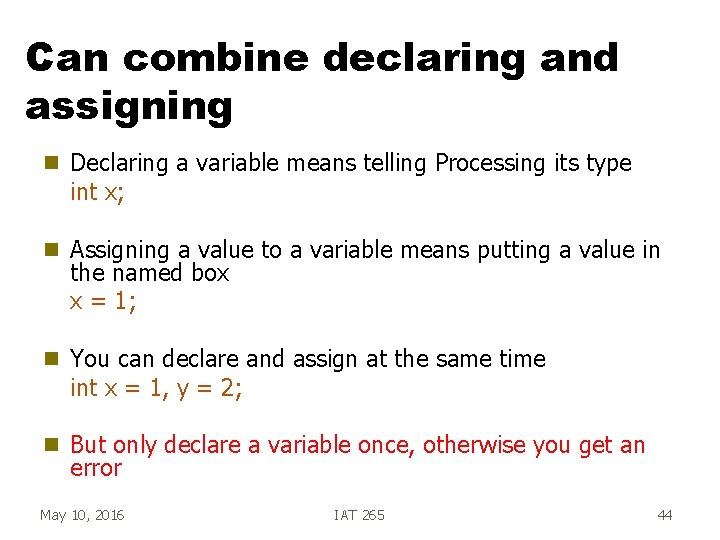 Can combine declaring and assigning

Declaring a variable means telling Processing its type
int x;

Assigning a value to a variable means putting a value in the named box
x = 1;

You can declare and assign at the same time
int x = 1, y = 2;

But only declare a variable once, otherwise you get an error

May 10, 2016

IAT 265

44